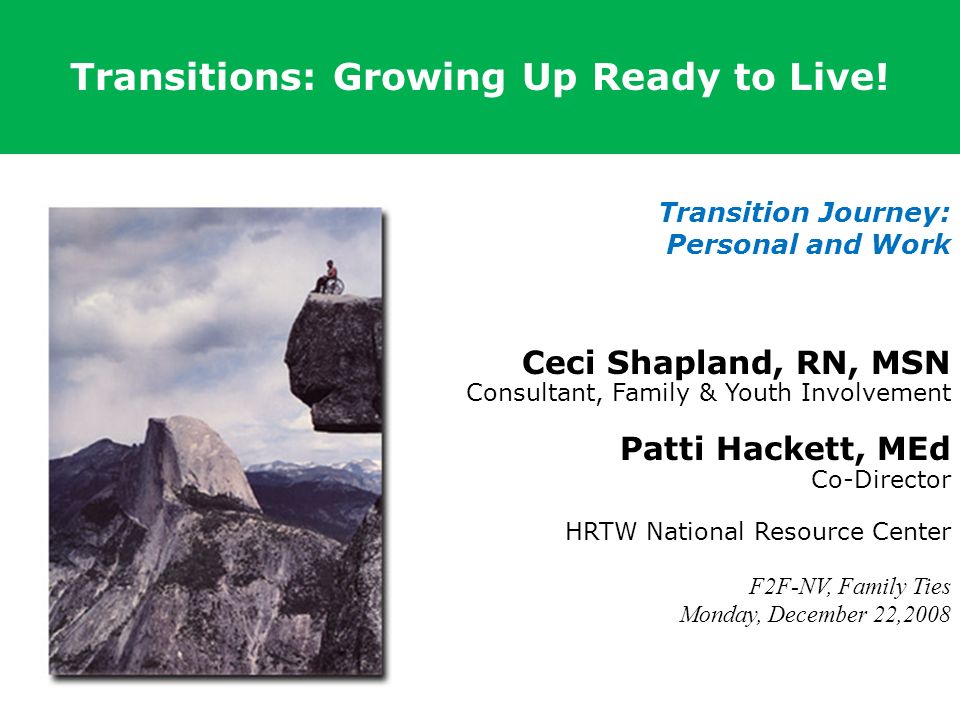 Transitions: Growing Up Ready to Live!

Transition Journey: Personal and Work

Ceci Shapland, RN, MSN
Consultant, Family & Youth Involvement

Patti Hackett, MEd
Co-Director

HRTW National Resource Center

F2F-NV, Family Ties
Monday, December 22,2008